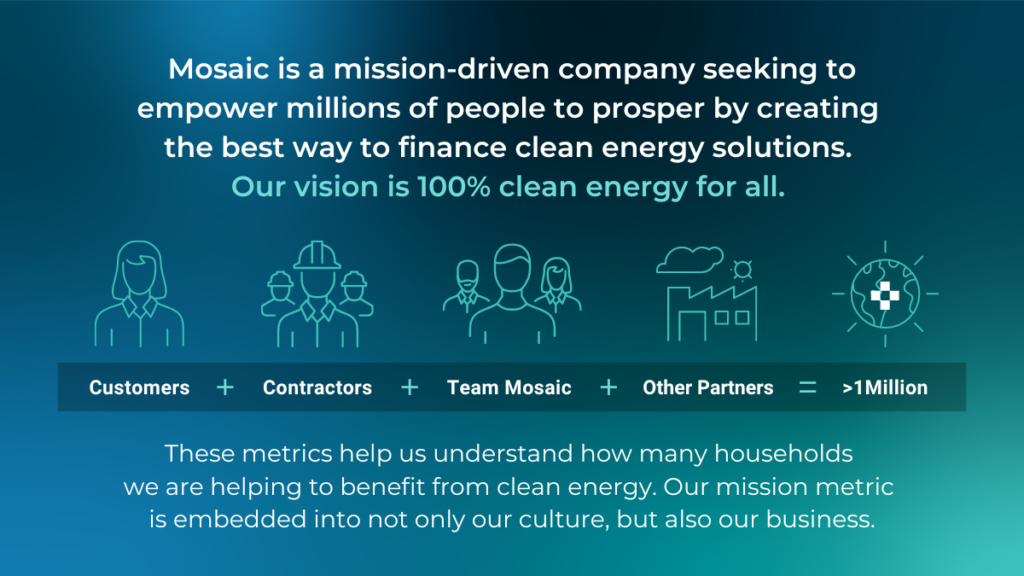 Mosaic is a mission-driven company seeking to empower millions of people to prosper by creating the best way to finance clean energy solutions. Our vision is 100% clean energy for all.

Customers + Contractors + Team Mosaic + Other Partners = >1Million

These metrics help us understand how many households we are helping to benefit from clean energy. Our mission metric is embedded into not only our culture, but also our business.